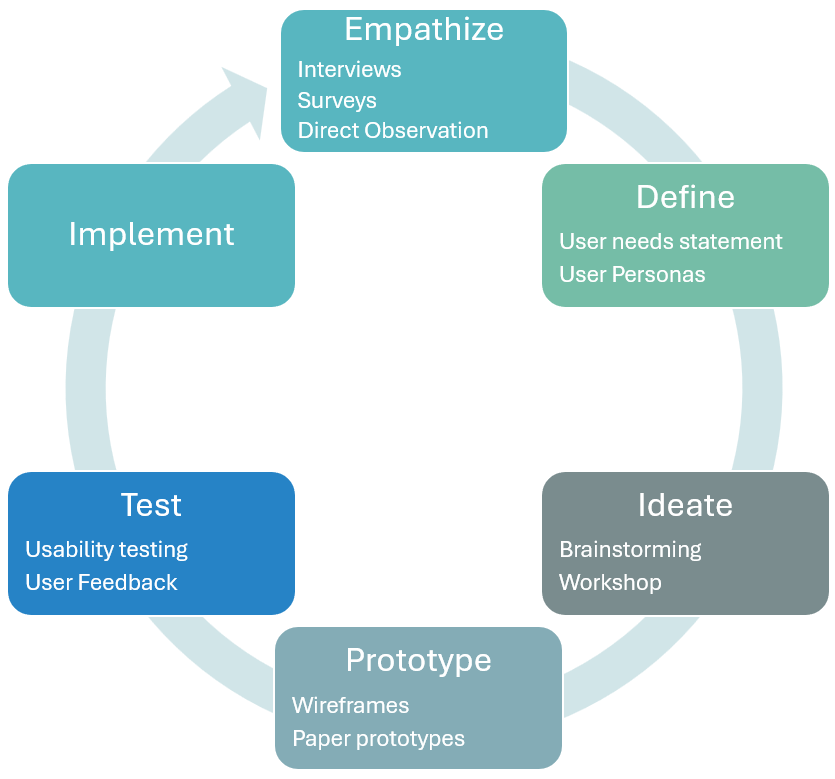 Empathize
Interviews
Surveys
Direct Observation

Define
User needs statement
User Personas

Ideate
Brainstorming
Workshop

Prototype
Wireframes
Paper prototypes

Test
Usability testing
User Feedback

Implement